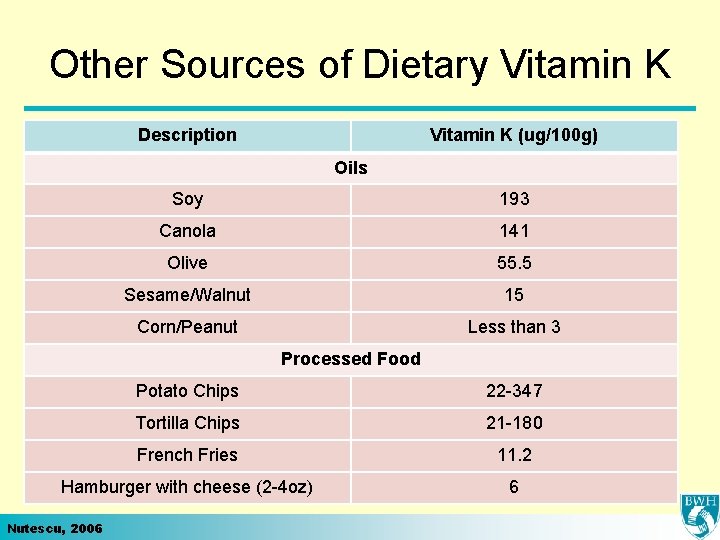 Other Sources of Dietary Vitamin K

| Description | Vitamin K (ug/100g) |
|---|---|
| Oils | |
| Soy | 193 |
| Canola | 141 |
| Olive | 55.5 |
| Sesame/Walnut | 15 |
| Corn/Peanut | Less than 3 |
| Processed Food | |
| Potato Chips | 22-347 |
| Tortilla Chips | 21-180 |
| French Fries | 11.2 |
| Hamburger with cheese (2-4oz) | 6 |

Nutescu, 2006

BWH